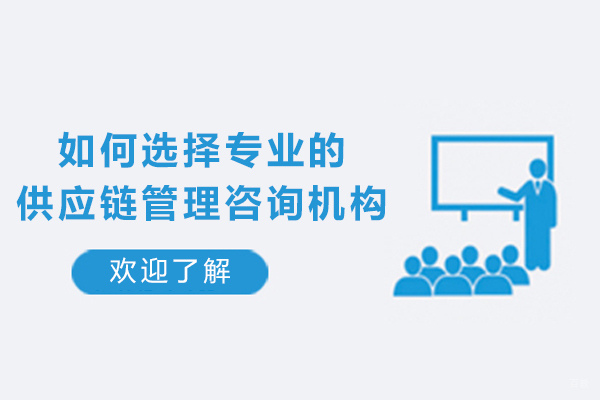 如何选择专业的
供应链管理咨询机构

欢迎了解